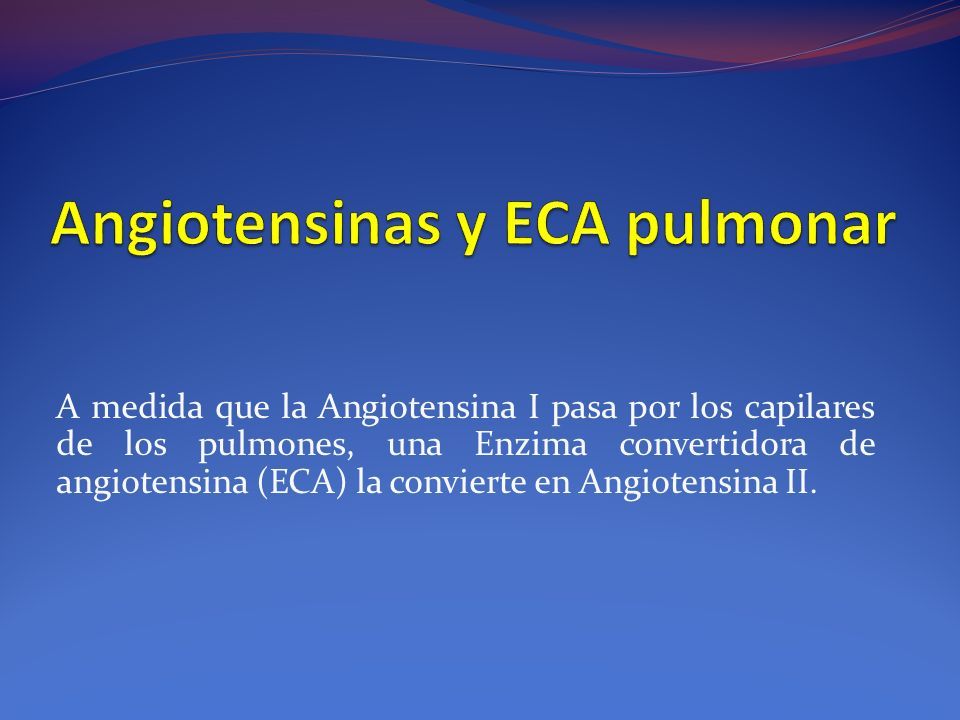 Angiotensinas y ECA pulmonar

A medida que la Angiotensina I pasa por los capilares de los pulmones, una Enzima convertidora de angiotensina (ECA) la convierte en Angiotensina II.